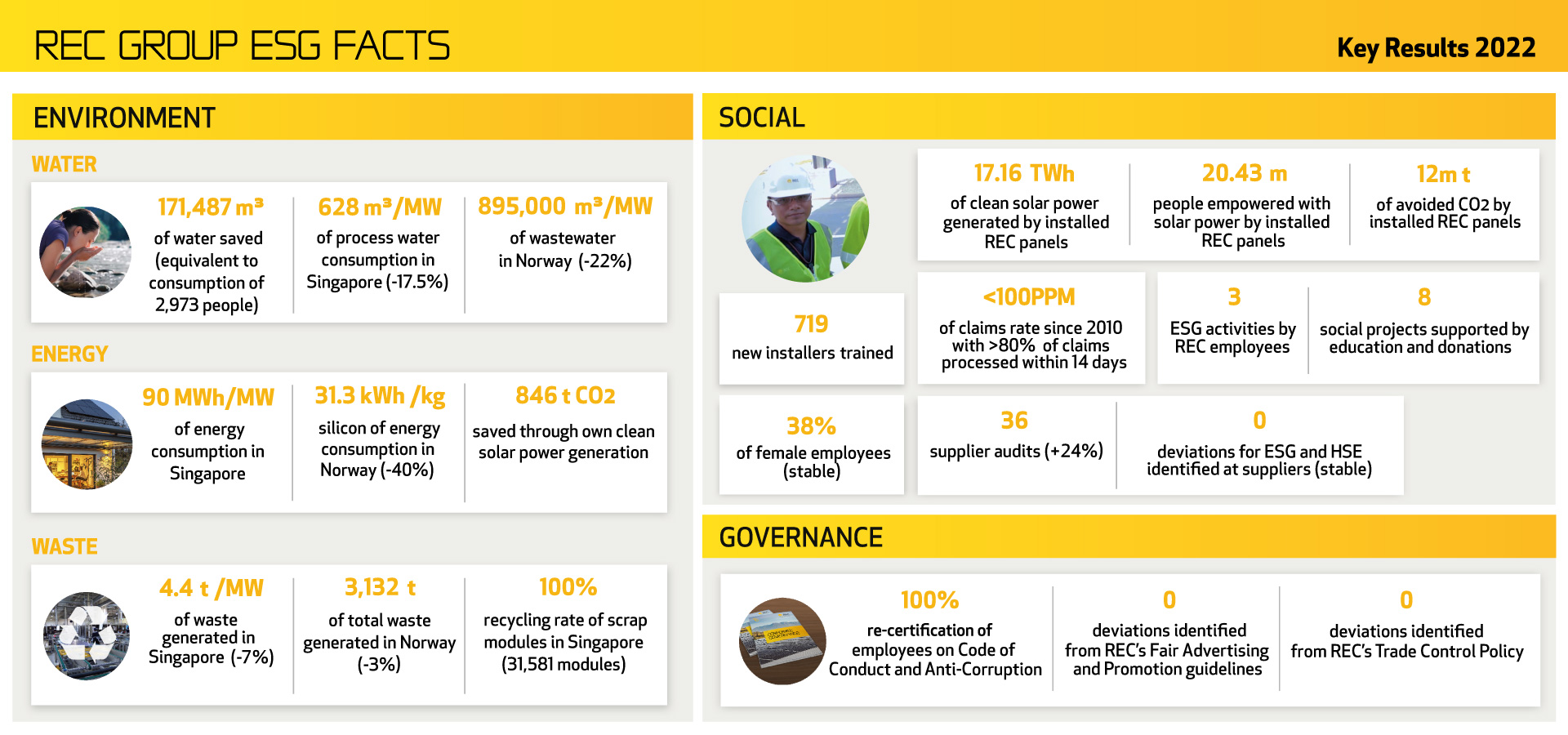 REC GROUP ESG FACTS

Key Results 2022

ENVIRONMENT

WATER

171,487 m³
of water saved (equivalent to consumption of 2,973 people)

628 m³/MW
of process water consumption in Singapore (-17.5%)

895,000 m³/MW
of wastewater in Norway (-22%)

ENERGY

90 MWh/MW
of energy consumption in Singapore

31.3 kWh /kg
silicon of energy consumption in Norway (-40%)

846 t CO2
saved through own clean solar power generation

WASTE

4.4 t /MW
of waste generated in Singapore (-7%)

3,132 t
of total waste generated in Norway (-3%)

100%
recycling rate of scrap modules in Singapore (31,581 modules)

SOCIAL

17.16 TWh
of clean solar power generated by installed REC panels

20.43 m
people empowered with solar power by installed REC panels

12m t
of avoided CO2 by installed REC panels

719
new installers trained

<100PPM
of claims rate since 2010 with >80% of claims processed within 14 days

3
ESG activities by REC employees

8
social projects supported by education and donations

38%
of female employees (stable)

36
supplier audits (+24%)

0
deviations for ESG and HSE identified at suppliers (stable)

GOVERNANCE

100%
re-certification of employees on Code of Conduct and Anti-Corruption

0
deviations identified from REC's Fair Advertising and Promotion guidelines

0
deviations identified from REC's Trade Control Policy